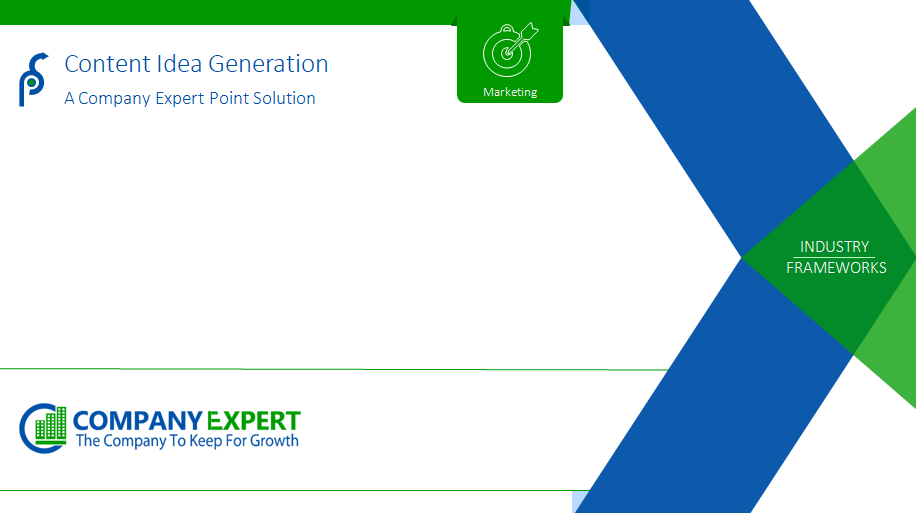 Content Idea Generation

A Company Expert Point Solution

Marketing

INDUSTRY FRAMEWORKS

COMPANY EXPERT
The Company To Keep For Growth